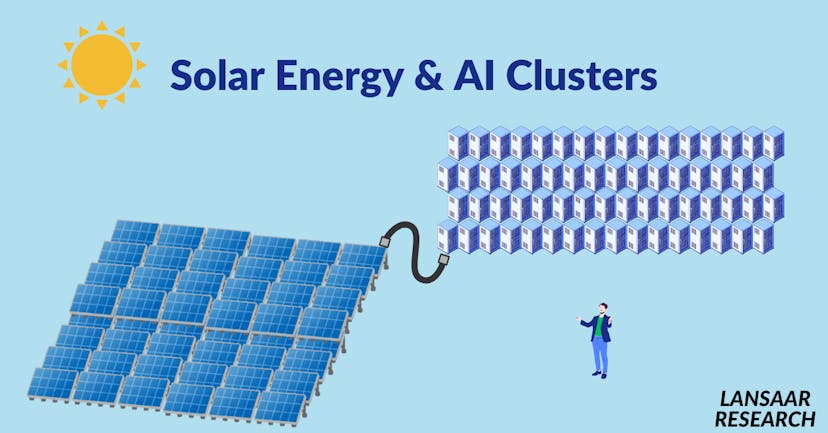 Solar Energy & AI Clusters

LANSAAR
RESEARCH